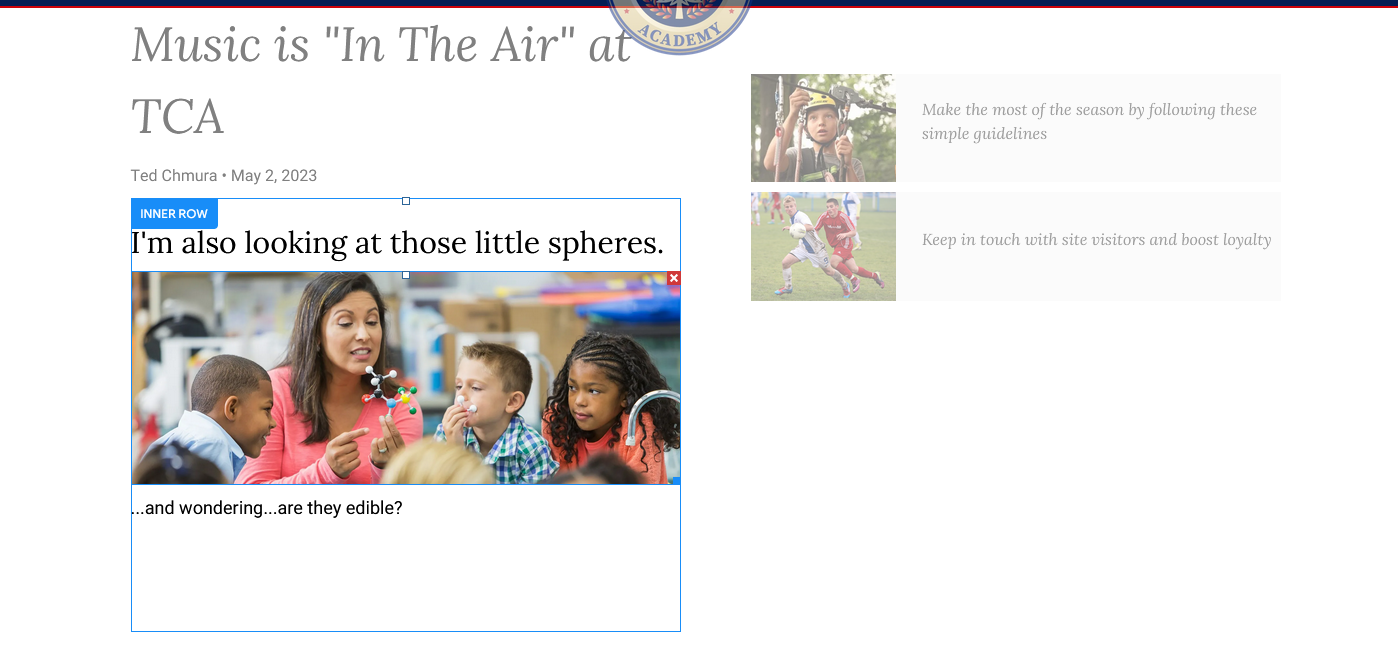 ACADEMY

Music is "In The Air" at TCA

Ted Chmura • May 2, 2023

INNER ROW

I'm also looking at those little spheres.

...and wondering...are they edible?

Make the most of the season by following these simple guidelines

Keep in touch with site visitors and boost loyalty